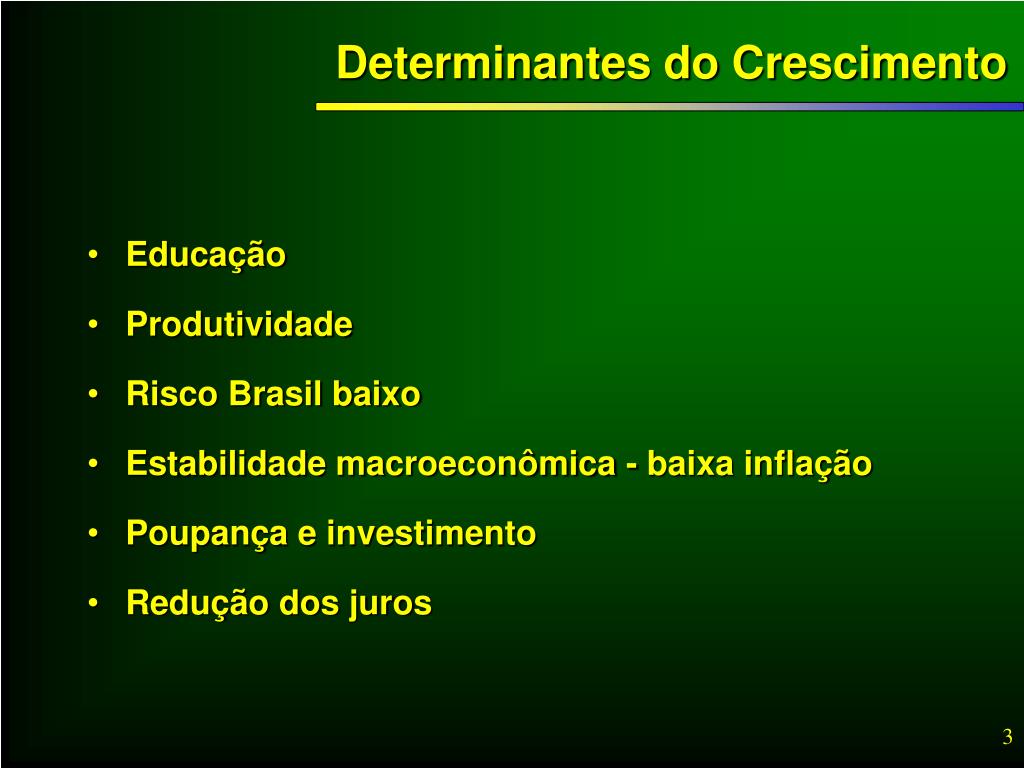 Determinantes do Crescimento

• Educação
• Produtividade
• Risco Brasil baixo
• Estabilidade macroeconômica - baixa inflação
• Poupança e investimento
• Redução dos juros

3